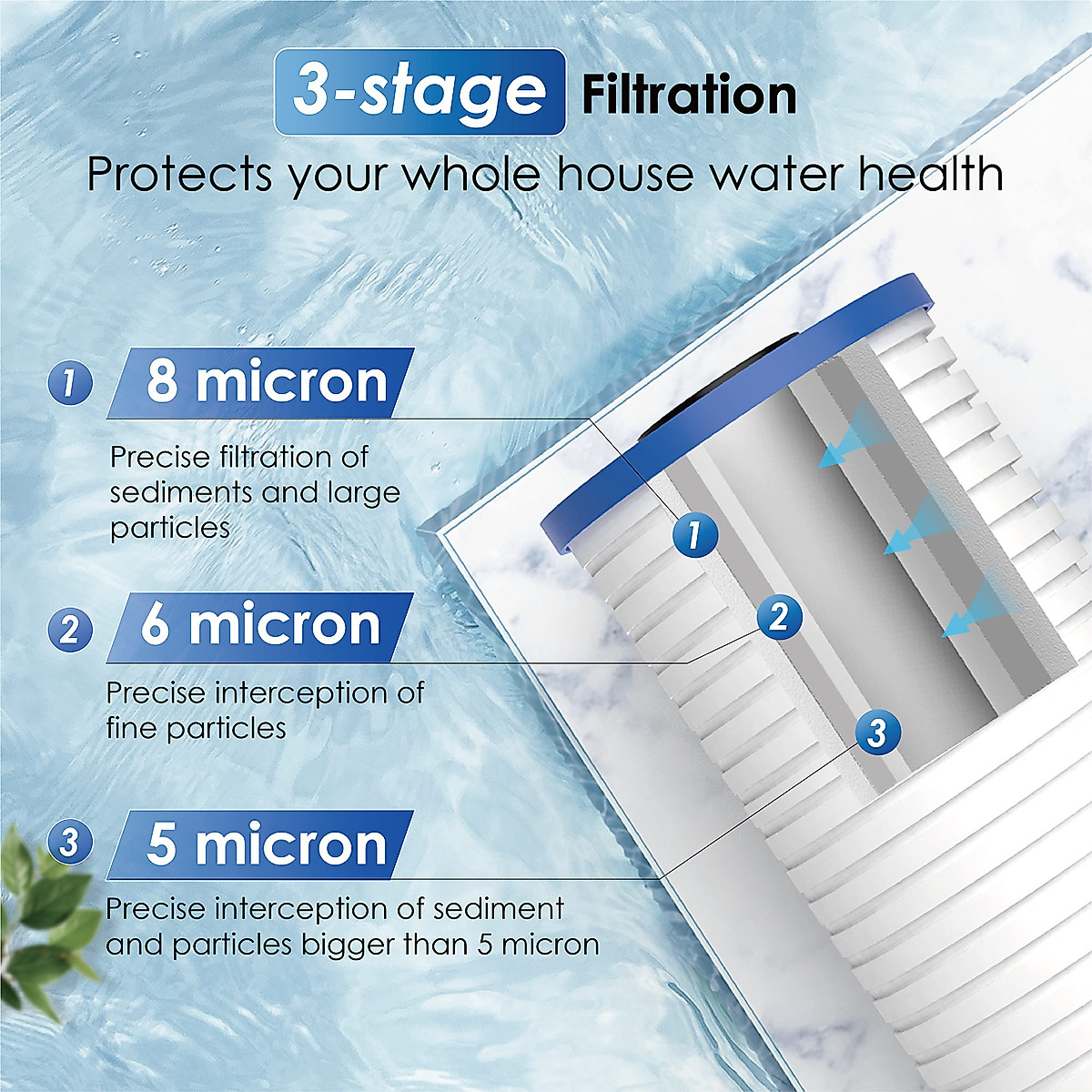 3-stage Filtration
Protects your whole house water health

1 8 micron
Precise filtration of sediments and large particles

2 6 micron
Precise interception of fine particles

3 5 micron
Precise interception of sediment and particles bigger than 5 micron

1
2
3